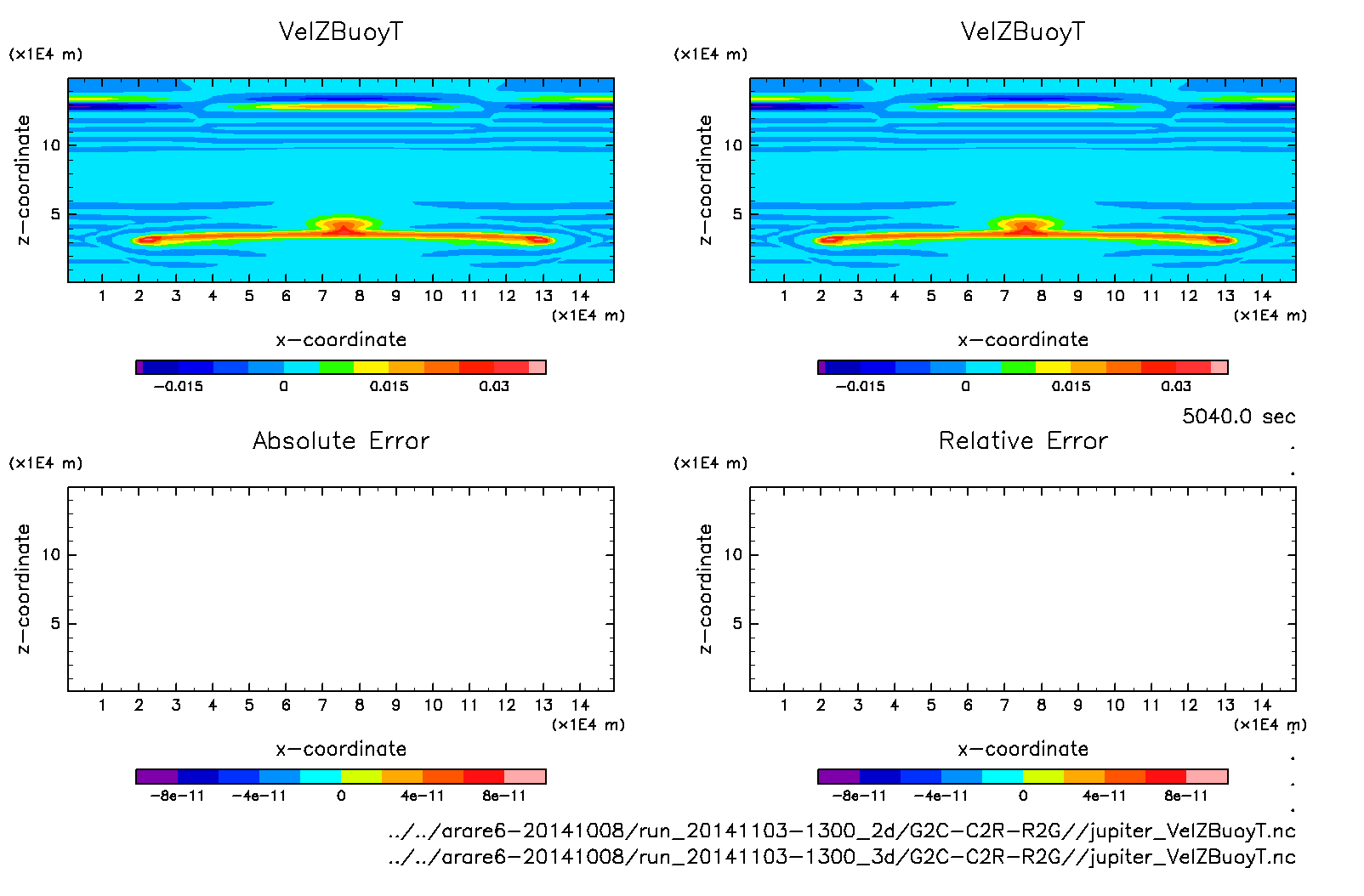 VelZBuoyT

(x1E4 m)

z-coordinate

10

5

1 2 3 4 5 6 7 8 9 10 11 12 13 14

(x1E4 m)

x-coordinate

-0.015 0 0.015 0.03

VelZBuoyT

(x1E4 m)

z-coordinate

10

5

1 2 3 4 5 6 7 8 9 10 11 12 13 14

(x1E4 m)

x-coordinate

-0.015 0 0.015 0.03

5040.0 sec

Absolute Error

(x1E4 m)

z-coordinate

10

5

1 2 3 4 5 6 7 8 9 10 11 12 13 14

(x1E4 m)

x-coordinate

-8e-11 -4e-11 0 4e-11 8e-11

Relative Error

(x1E4 m)

z-coordinate

10

5

1 2 3 4 5 6 7 8 9 10 11 12 13 14

(x1E4 m)

x-coordinate

-8e-11 -4e-11 0 4e-11 8e-11

../../arare6-20141008/run_20141103-1300_2d/G2C-C2R-R2G//jupiter_VelZBuoyT.nc
../../arare6-20141008/run_20141103-1300_3d/G2C-C2R-R2G//jupiter_VelZBuoyT.nc